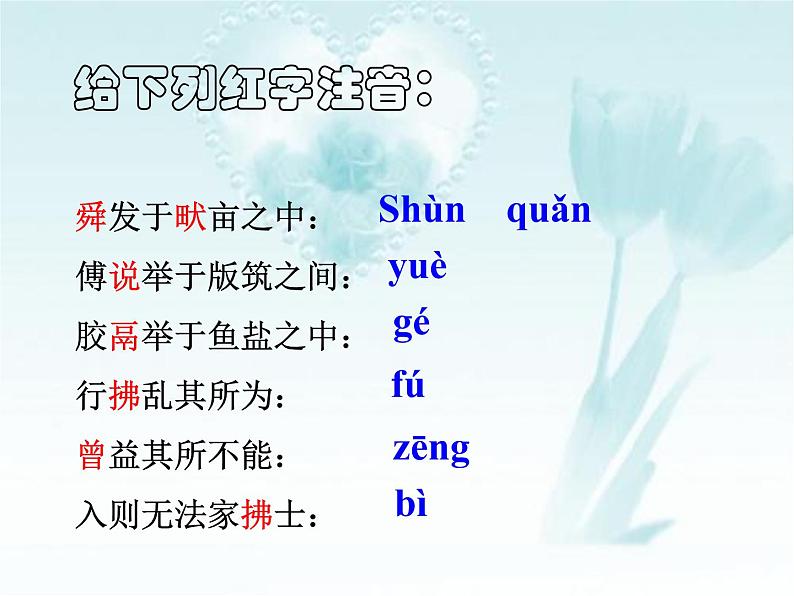 给下列红字注音：

舜发于畎亩之中： Shùn quǎn

傅说举于版筑之间： yuè

胶鬲举于鱼盐之中： gé

行拂乱其所为： fú

曾益其所不能： zēng

入则无法家拂士： bì